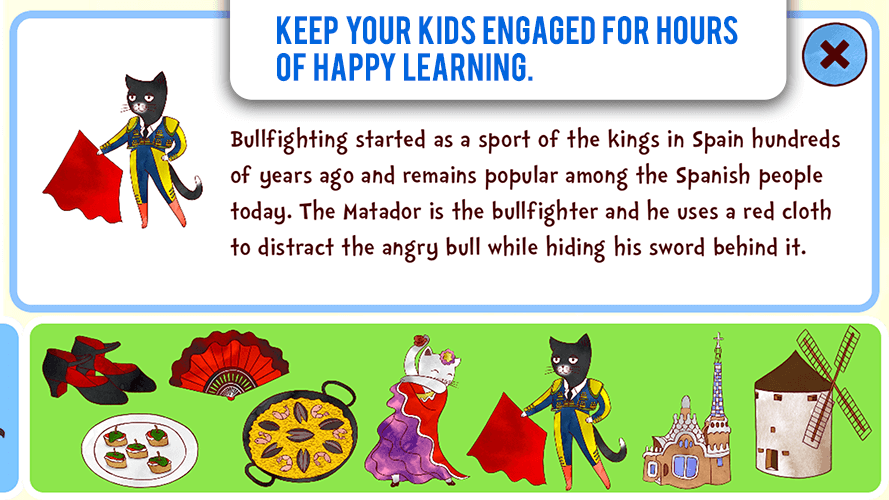 KEEP YOUR KIDS ENGAGED FOR HOURS OF HAPPY LEARNING.

Bullfighting started as a sport of the kings in Spain hundreds of years ago and remains popular among the Spanish people today. The Matador is the bullfighter and he uses a red cloth to distract the angry bull while hiding his sword behind it.